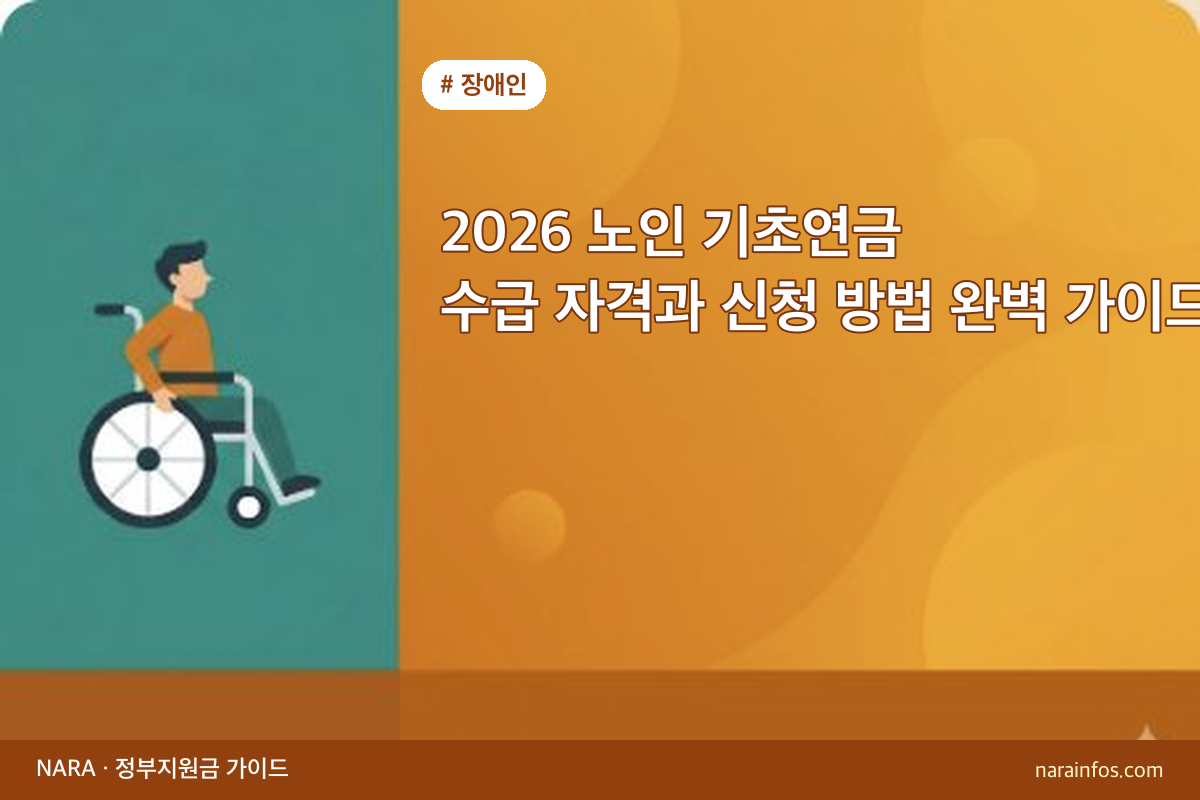 # 장애인

2026 노인 기초연금
수급 자격과 신청 방법 완벽 가이드

NARA · 정부지원금 가이드

narainfos.com